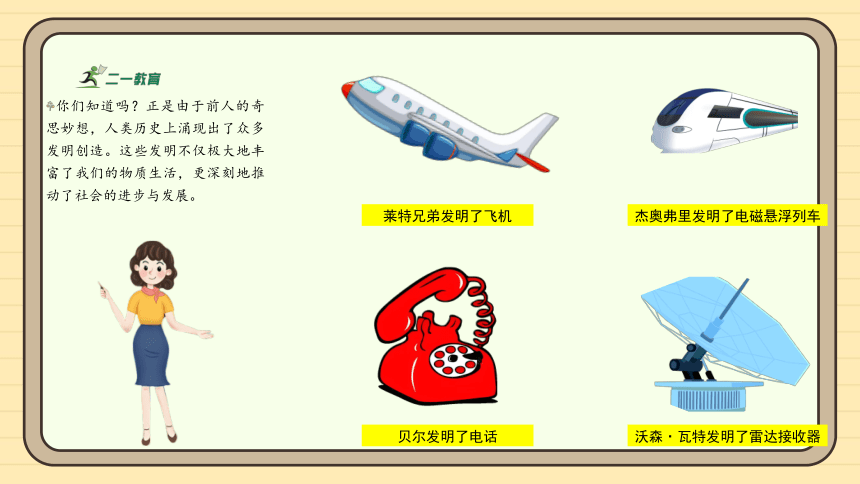 二一教育

你们知道吗？正是由于前人的奇思妙想，人类历史上涌现出了众多发明创造。这些发明不仅极大地丰富了我们的物质生活，更深刻地推动了社会的进步与发展。

莱特兄弟发明了飞机

杰奥弗里发明了电磁悬浮列车

贝尔发明了电话

沃森·瓦特发明了雷达接收器